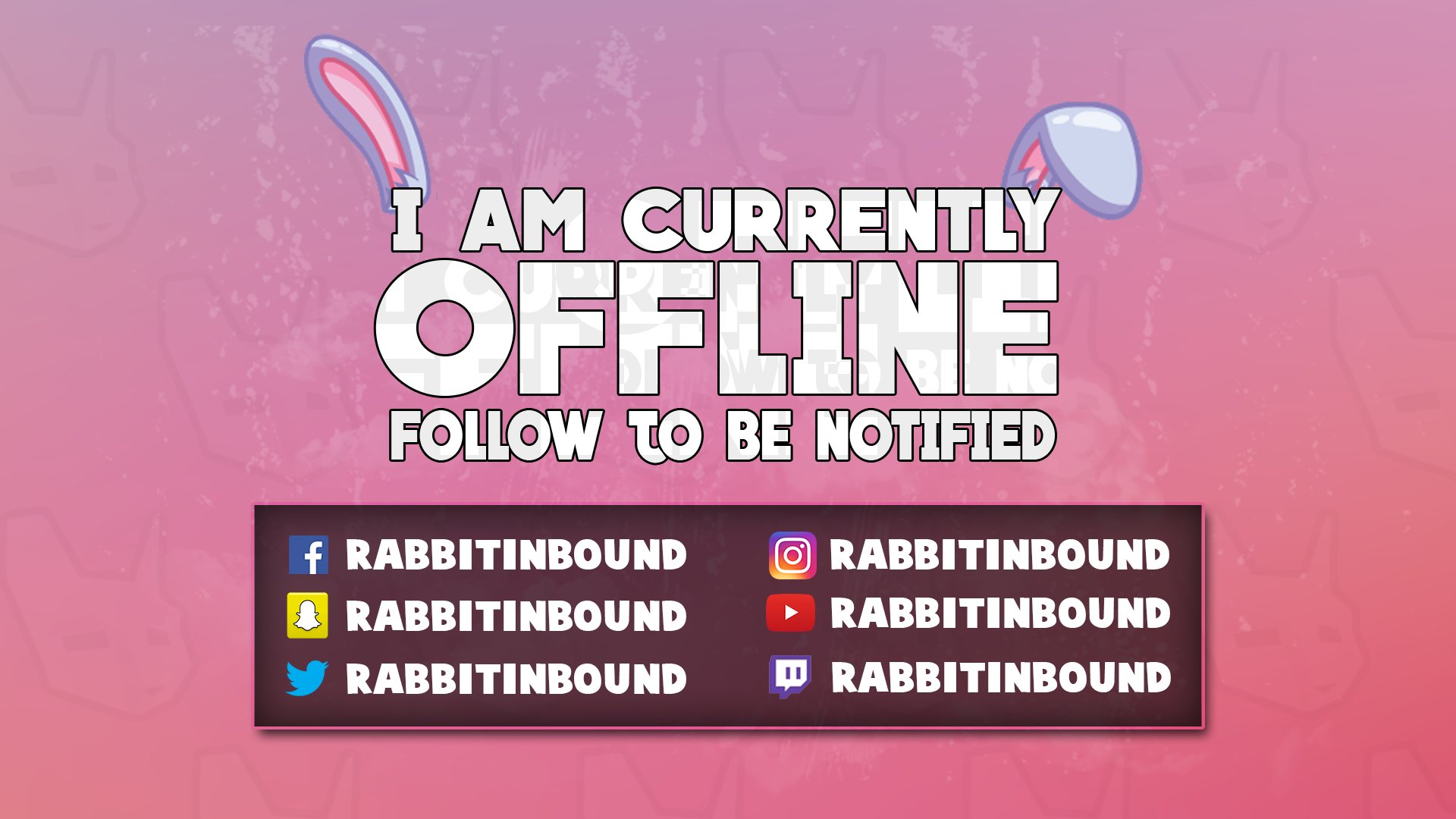 I AM CURRENTLY
OFFLINE
FOLLOW TO BE NOTIFIED

RABBITINBOUND
RABBITINBOUND
RABBITINBOUND

RABBITINBOUND
RABBITINBOUND
RABBITINBOUND